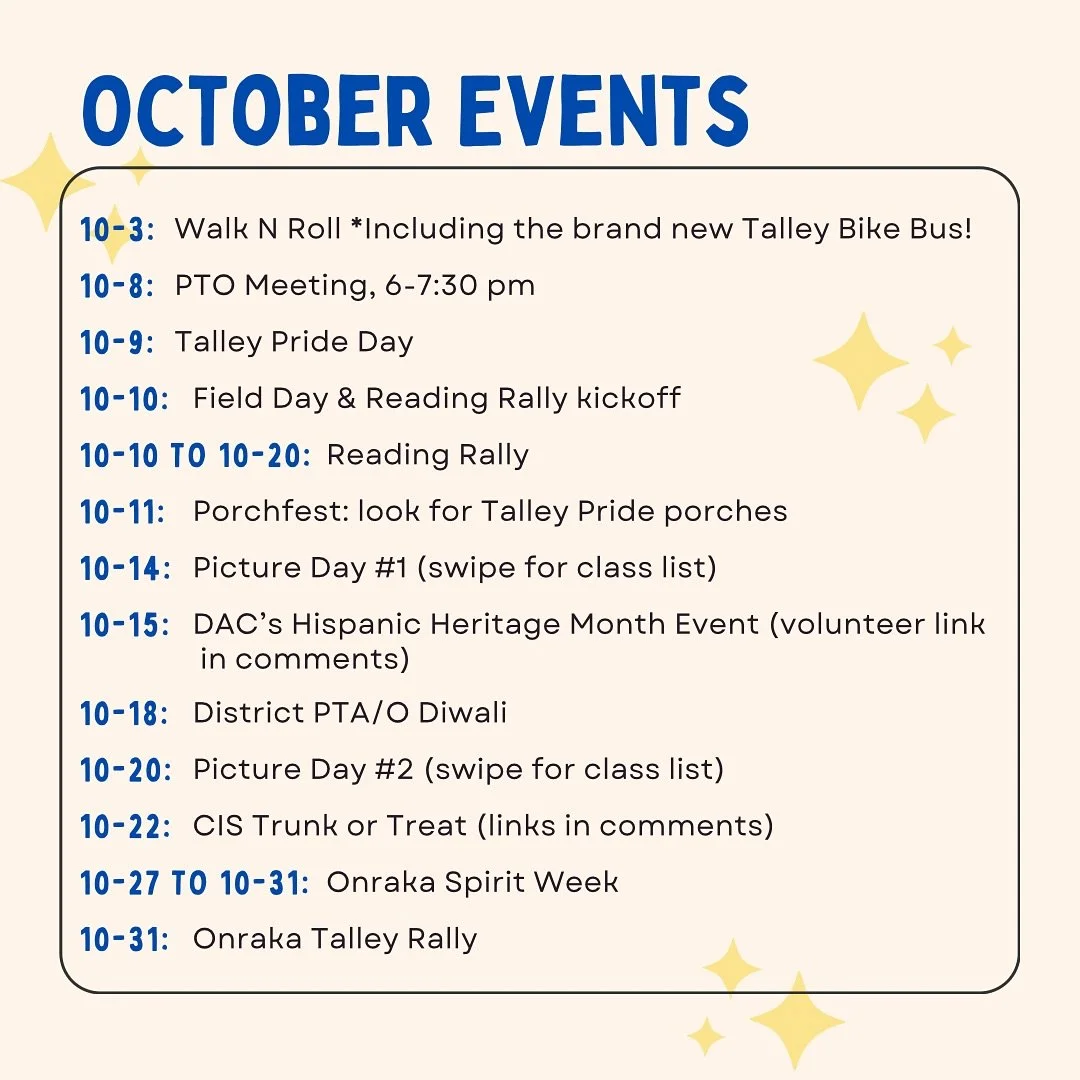 OCTOBER EVENTS

10-3: Walk N Roll *Including the brand new Talley Bike Bus!

10-8: PTO Meeting, 6-7:30 pm

10-9: Talley Pride Day

10-10: Field Day & Reading Rally kickoff

10-10 TO 10-20: Reading Rally

10-11: Porchfest: look for Talley Pride porches

10-14: Picture Day #1 (swipe for class list)

10-15: DAC's Hispanic Heritage Month Event (volunteer link in comments)

10-18: District PTA/O Diwali

10-20: Picture Day #2 (swipe for class list)

10-22: CIS Trunk or Treat (links in comments)

10-27 TO 10-31: Onraka Spirit Week

10-31: Onraka Talley Rally